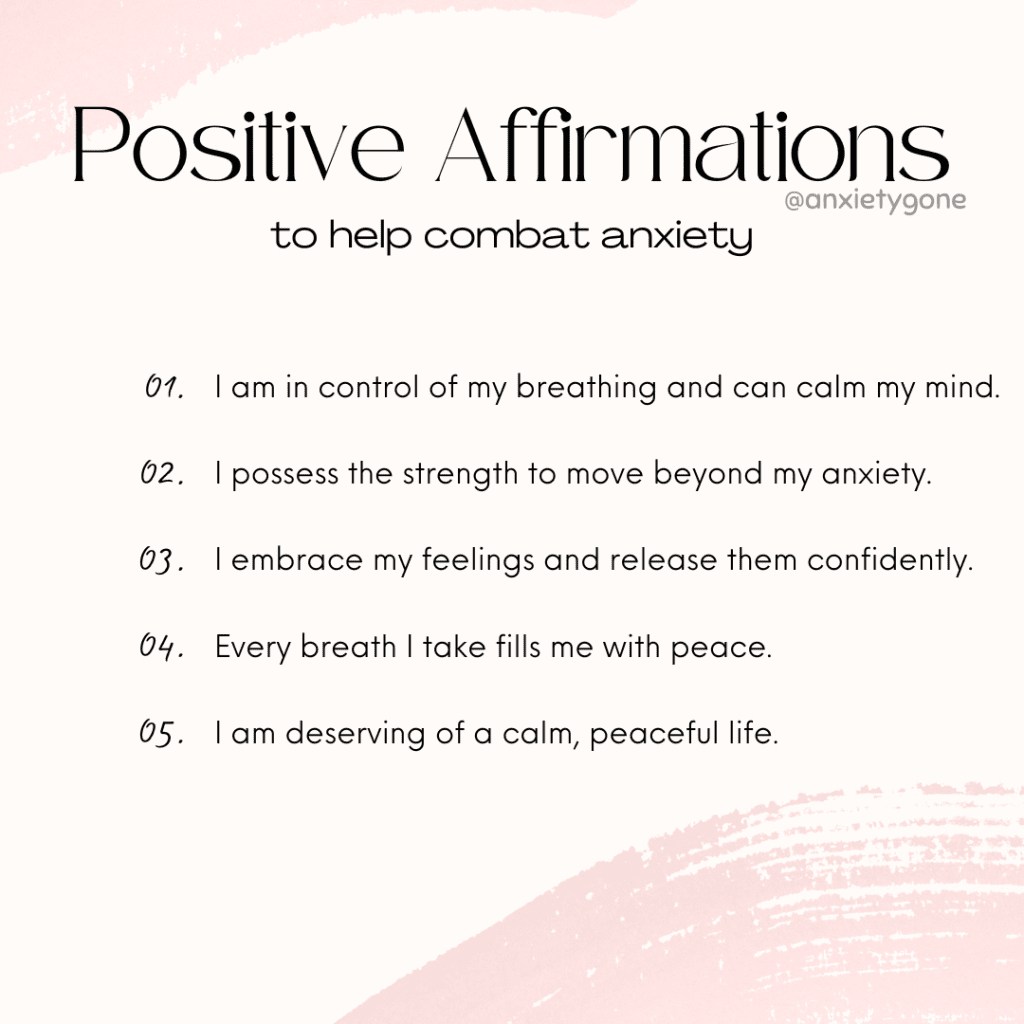 Positive Affirmations
@anxietygone
to help combat anxiety

01. I am in control of my breathing and can calm my mind.

02. I possess the strength to move beyond my anxiety.

03. I embrace my feelings and release them confidently.

04. Every breath I take fills me with peace.

05. I am deserving of a calm, peaceful life.